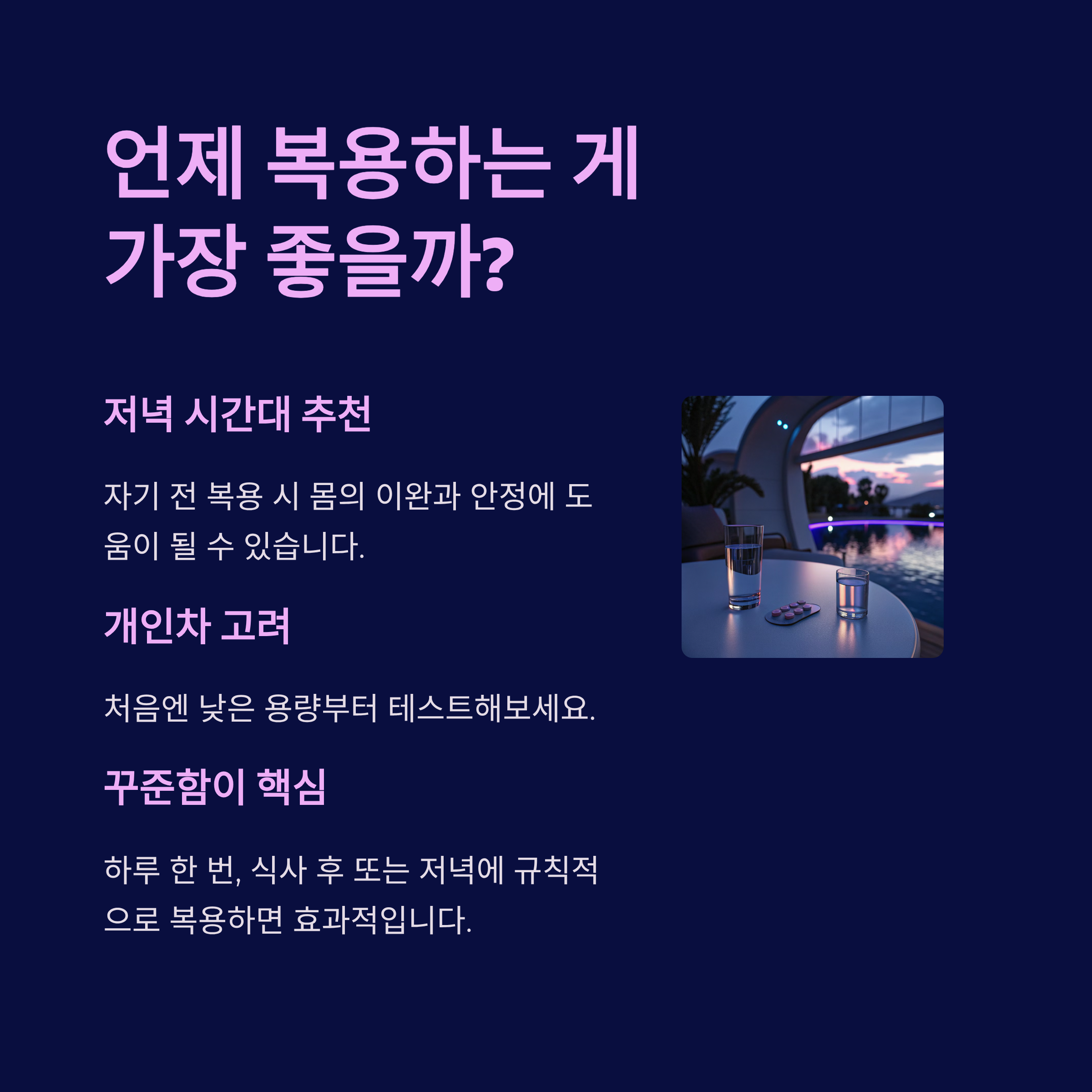 언제 복용하는 게 가장 좋을까?

저녁 시간대 추천

자기 전 복용 시 몸의 이완과 안정에 도움이 될 수 있습니다.

개인차 고려

처음엔 낮은 용량부터 테스트해보세요.

꾸준함이 핵심

하루 한 번, 식사 후 또는 저녁에 규칙적으로 복용하면 효과적입니다.